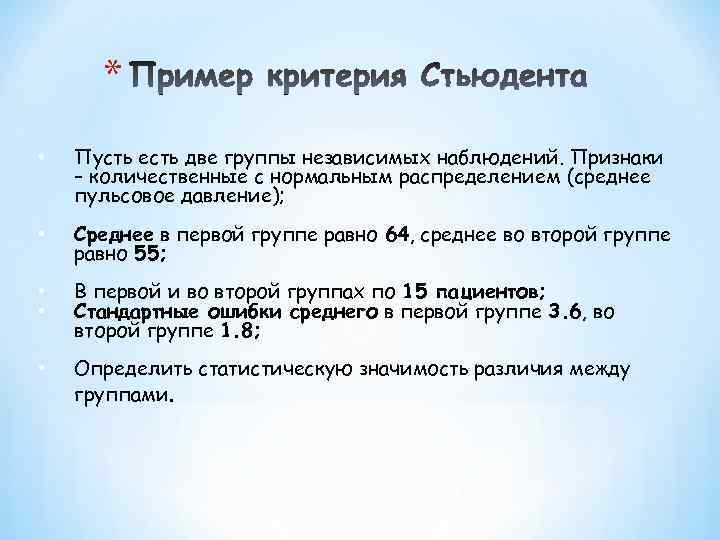 * Пример критерия Стьюдента

• Пусть есть две группы независимых наблюдений. Признаки – количественные с нормальным распределением (среднее пульсовое давление);

• Среднее в первой группе равно 64, среднее во второй группе равно 55;

• В первой и во второй группах по 15 пациентов;
• Стандартные ошибки среднего в первой группе 3.6, во второй группе 1.8;

• Определить статистическую значимость различия между группами.